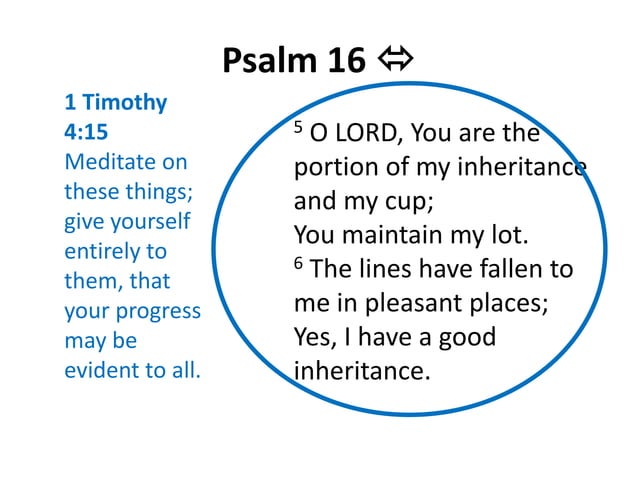 Psalm 16 ⇔

1 Timothy 4:15
Meditate on these things; give yourself entirely to them, that your progress may be evident to all.

$^5$ O LORD, You are the portion of my inheritance and my cup;
You maintain my lot.
$^6$ The lines have fallen to me in pleasant places;
Yes, I have a good inheritance.